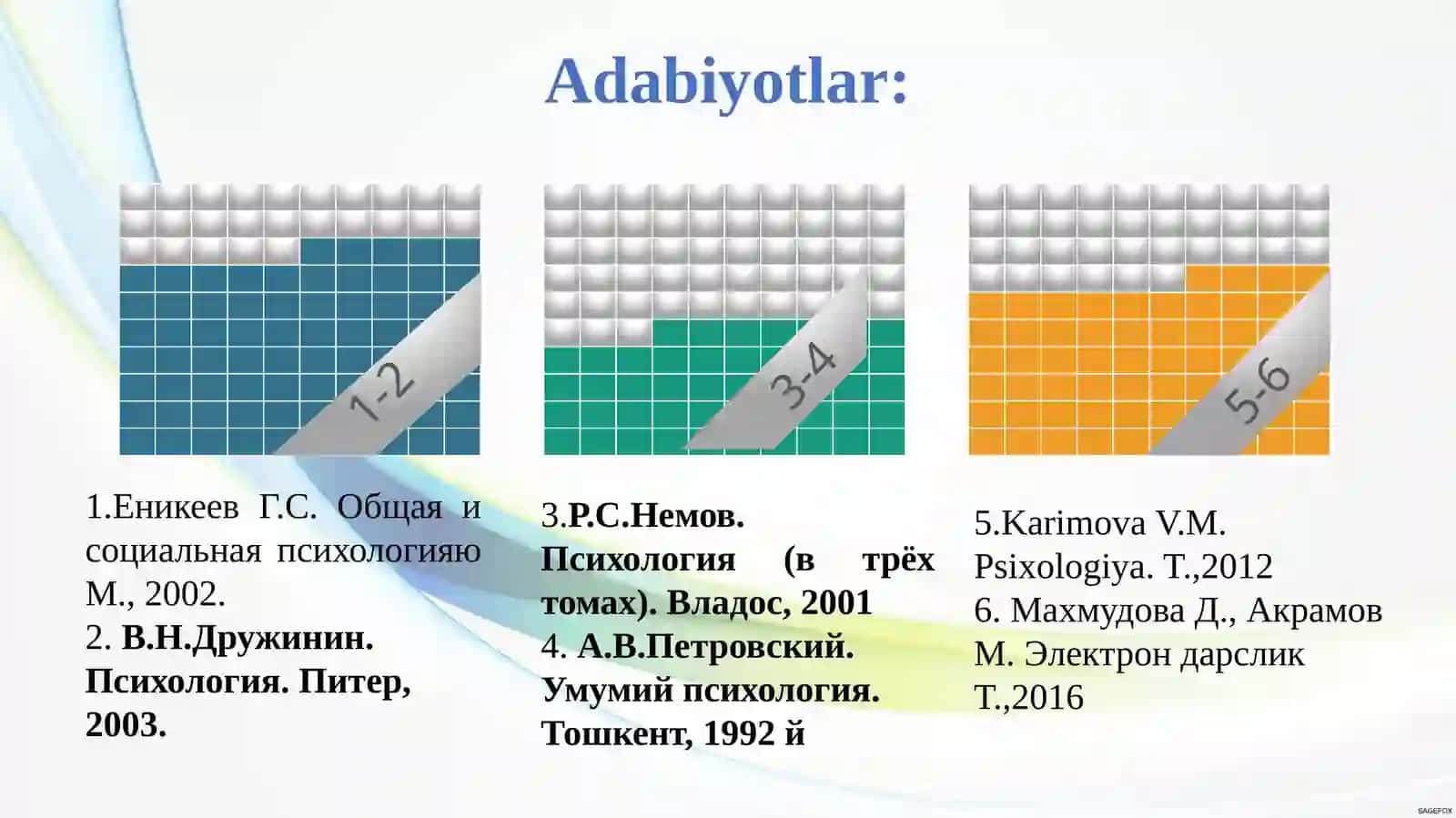 Adabiyotlar:

1-2

3-4

5-6

1.Еникеев Г.С. Общая и социальная психологияю М., 2002.
2. В.Н.Дружинин. Психология. Питер, 2003.

3.Р.С.Немов. Психология (в трёх томах). Владос, 2001
4. А.В.Петровский. Умумий психология. Тошкент, 1992 й

5.Karimova V.M. Psixologiya. T.,2012
6. Махмудова Д., Акрамов М. Электрон дарслик Т.,2016

SAGEFOX